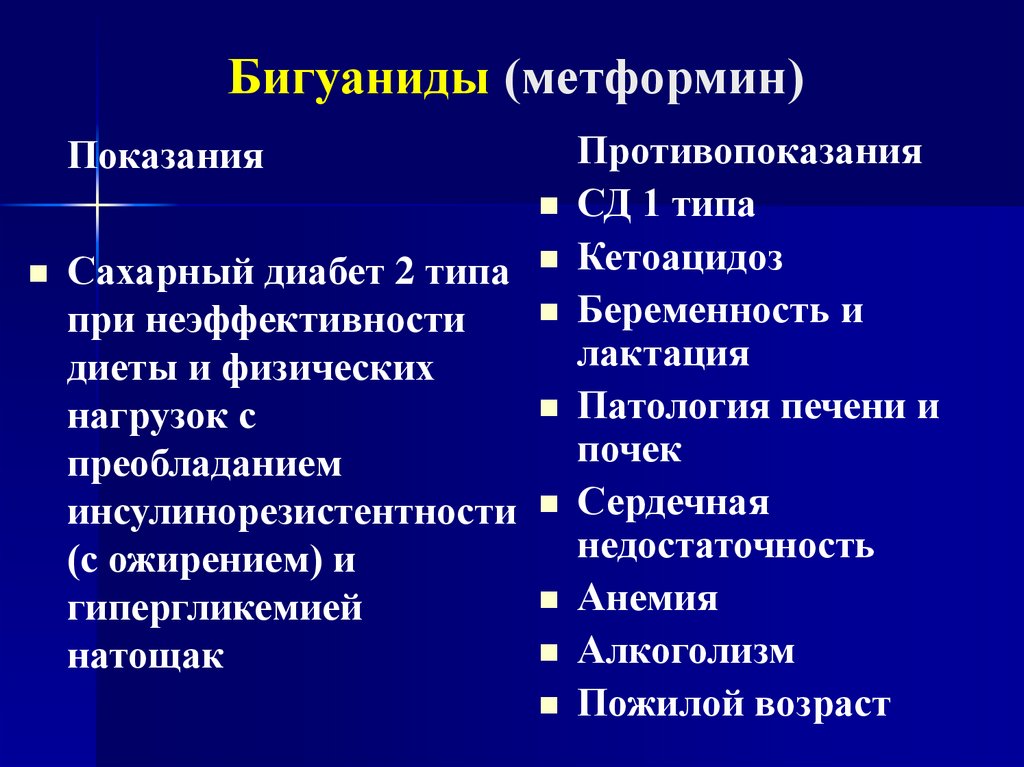 Бигуаниды (метформин)

Показания

- Сахарный диабет 2 типа при неэффективности диеты и физических нагрузок с преобладанием инсулинорезистентности (с ожирением) и гипергликемией натощак

Противопоказания

- СД 1 типа
- Кетоацидоз
- Беременность и лактация
- Патология печени и почек
- Сердечная недостаточность
- Анемия
- Алкоголизм
- Пожилой возраст